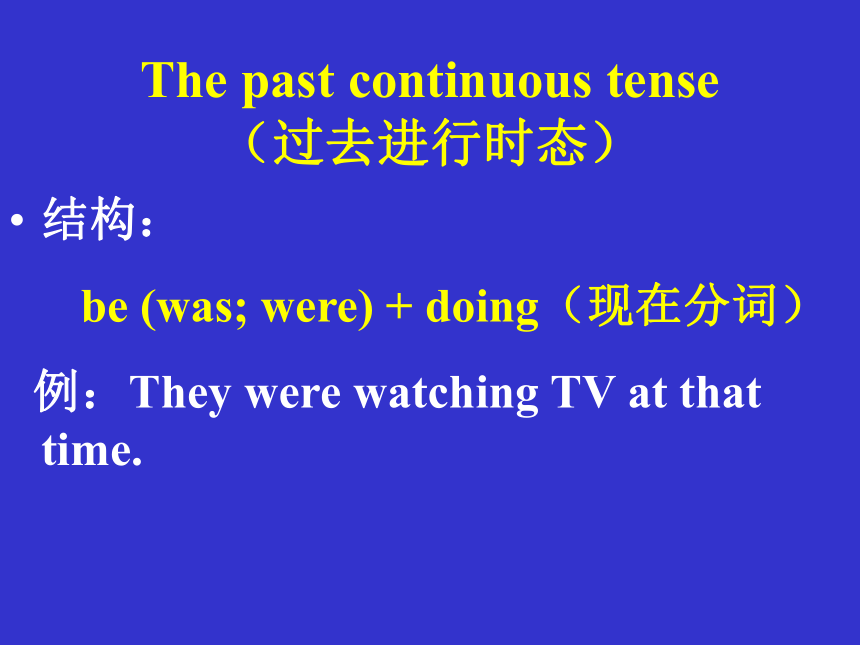 The past continuous tense
（过去进行时态）

• 结构：

be (was; were) + doing（现在分词）

例：They were watching TV at that time.